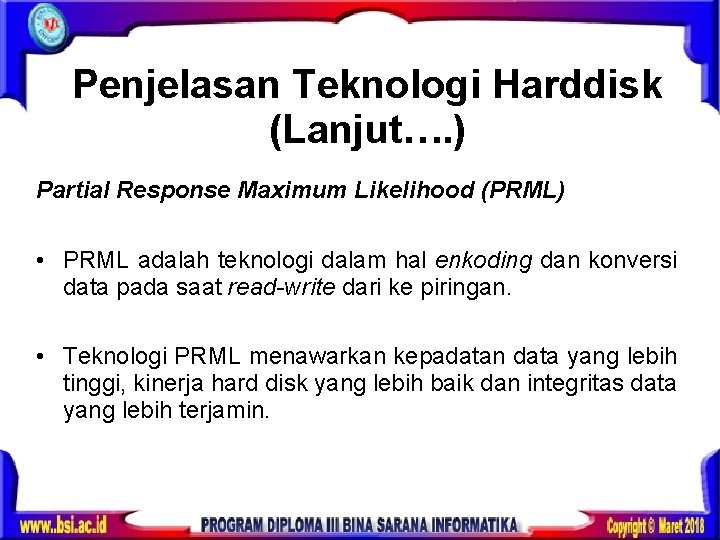 Penjelasan Teknologi Harddisk (Lanjut….)

Partial Response Maximum Likelihood (PRML)

• PRML adalah teknologi dalam hal enkoding dan konversi data pada saat read-write dari ke piringan.

• Teknologi PRML menawarkan kepadatan data yang lebih tinggi, kinerja hard disk yang lebih baik dan integritas data yang lebih terjamin.

www.bsi.ac.id PROGRAM DIPLOMA III BINA SARANA INFORMATIKA Copyright © Maret 2018